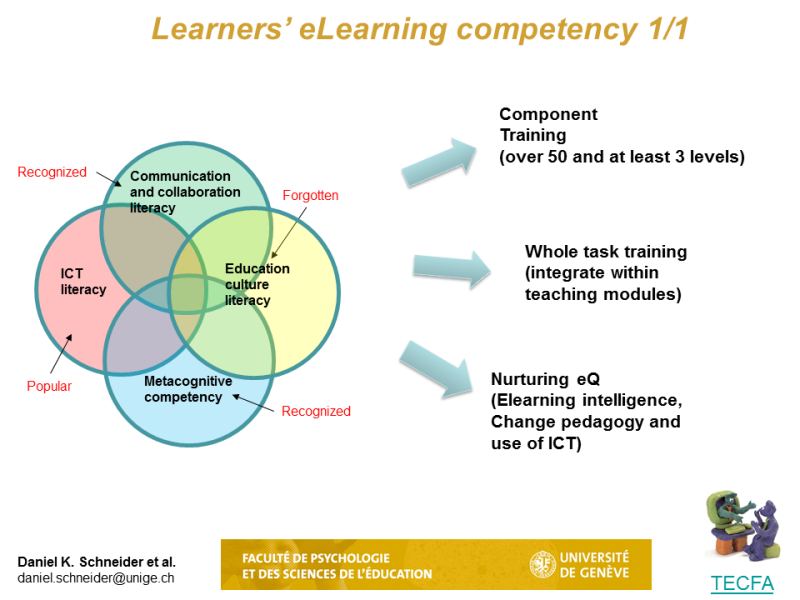 Learners' eLearning competency 1/1

Recognized

Communication and collaboration literacy

Forgotten

ICT literacy

Education culture literacy

Popular

Metacognitive competency

Recognized

Component Training (over 50 and at least 3 levels)

Whole task training (integrate within teaching modules)

Nurturing eQ (Elearning intelligence, Change pedagogy and use of ICT)

Daniel K. Schneider et al.
daniel.schneider@unige.ch

FACULTÉ DE PSYCHOLOGIE ET DES SCIENCES DE L'ÉDUCATION

UNIVERSITÉ DE GENÈVE

TECFA